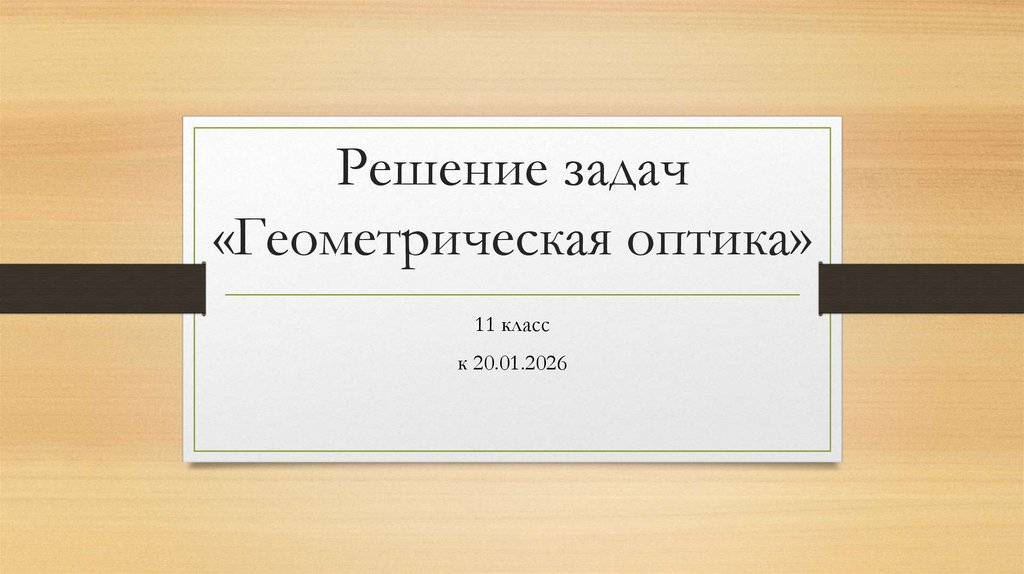 Решение задач «Геометрическая оптика»

11 класс

к 20.01.2026